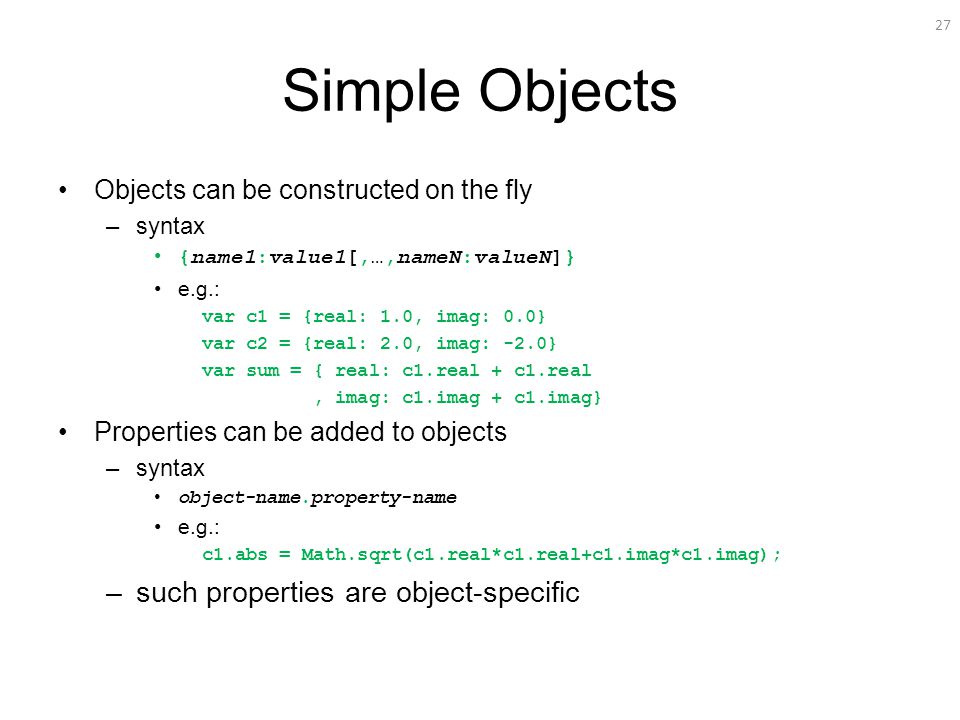 27

Simple Objects

• Objects can be constructed on the fly
– syntax
• {name1:value1[,…,nameN:valueN]}
• e.g.:
var c1 = {real: 1.0, imag: 0.0}
var c2 = {real: 2.0, imag: -2.0}
var sum = { real: c1.real + c1.real
, imag: c1.imag + c1.imag}

• Properties can be added to objects
– syntax
• object-name.property-name
• e.g.:
c1.abs = Math.sqrt(c1.real*c1.real+c1.imag*c1.imag);
– such properties are object-specific